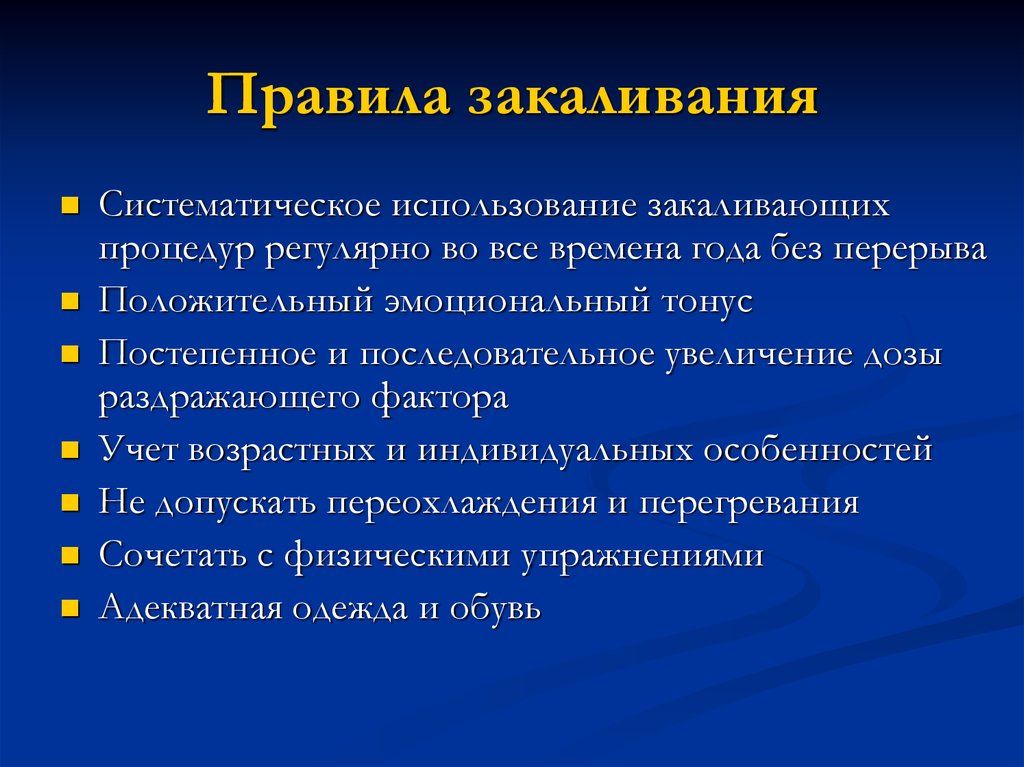 Правила закаливания

- Систематическое использование закаливающих процедур регулярно во все времена года без перерыва
- Положительный эмоциональный тонус
- Постепенное и последовательное увеличение дозы раздражающего фактора
- Учет возрастных и индивидуальных особенностей
- Не допускать переохлаждения и перегревания
- Сочетать с физическими упражнениями
- Адекватная одежда и обувь